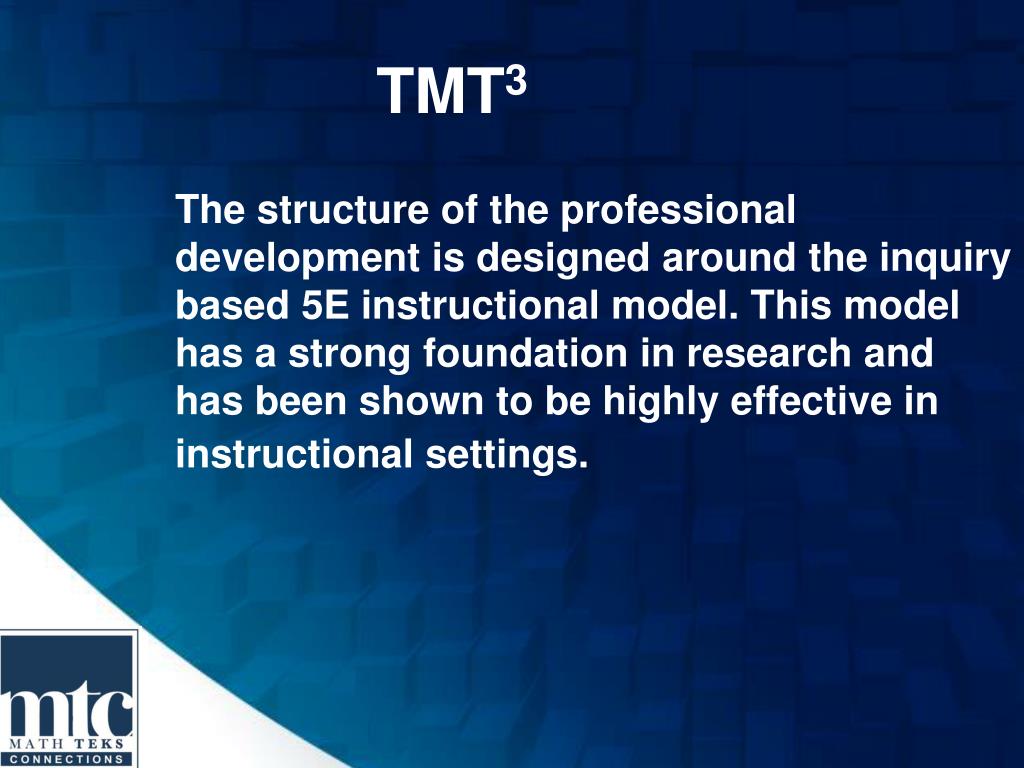 TMT$^3$

The structure of the professional development is designed around the inquiry based 5E instructional model. This model has a strong foundation in research and has been shown to be highly effective in instructional settings.

mtc
MATH TEKS
CONNECTIONS